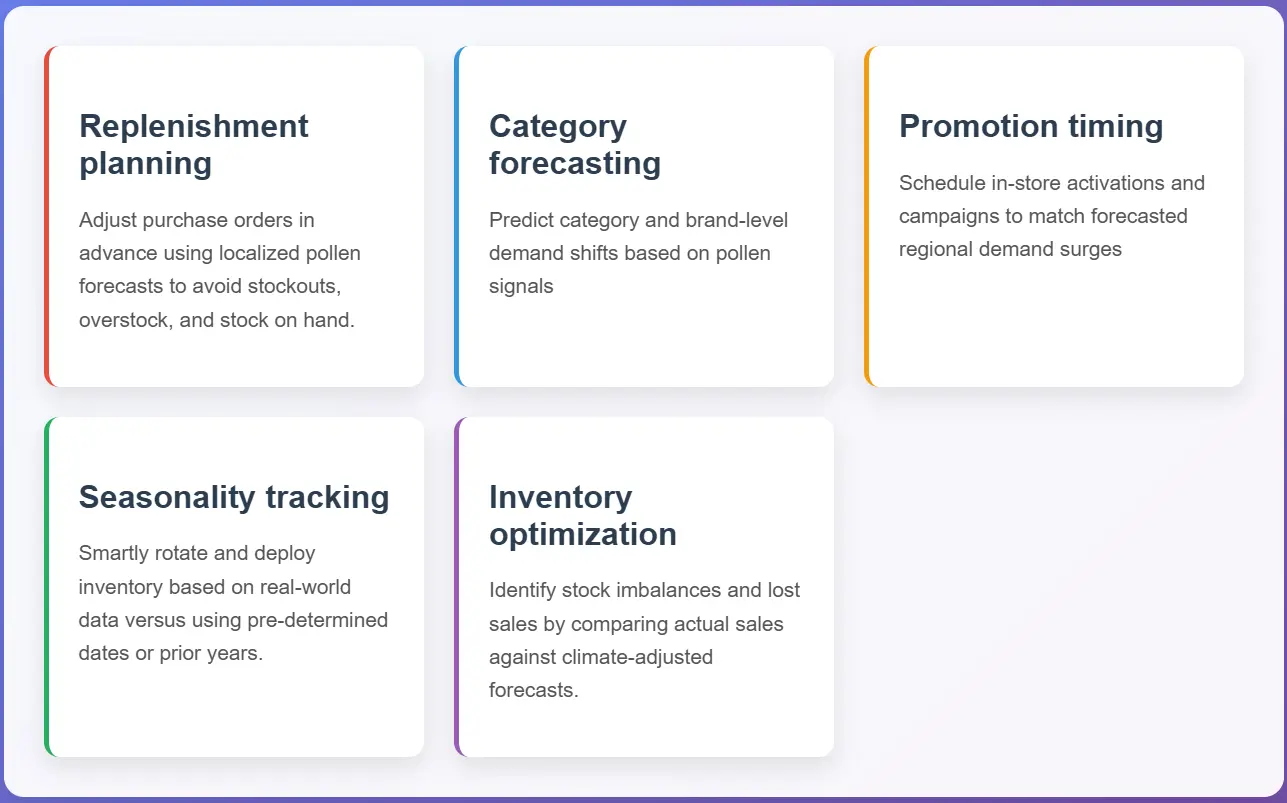 Replenishment planning

Adjust purchase orders in advance using localized pollen forecasts to avoid stockouts, overstock, and stock on hand.

Category forecasting

Predict category and brand-level demand shifts based on pollen signals

Promotion timing

Schedule in-store activations and campaigns to match forecasted regional demand surges

Seasonality tracking

Smartly rotate and deploy inventory based on real-world data versus using pre-determined dates or prior years.

Inventory optimization

Identify stock imbalances and lost sales by comparing actual sales against climate-adjusted forecasts.